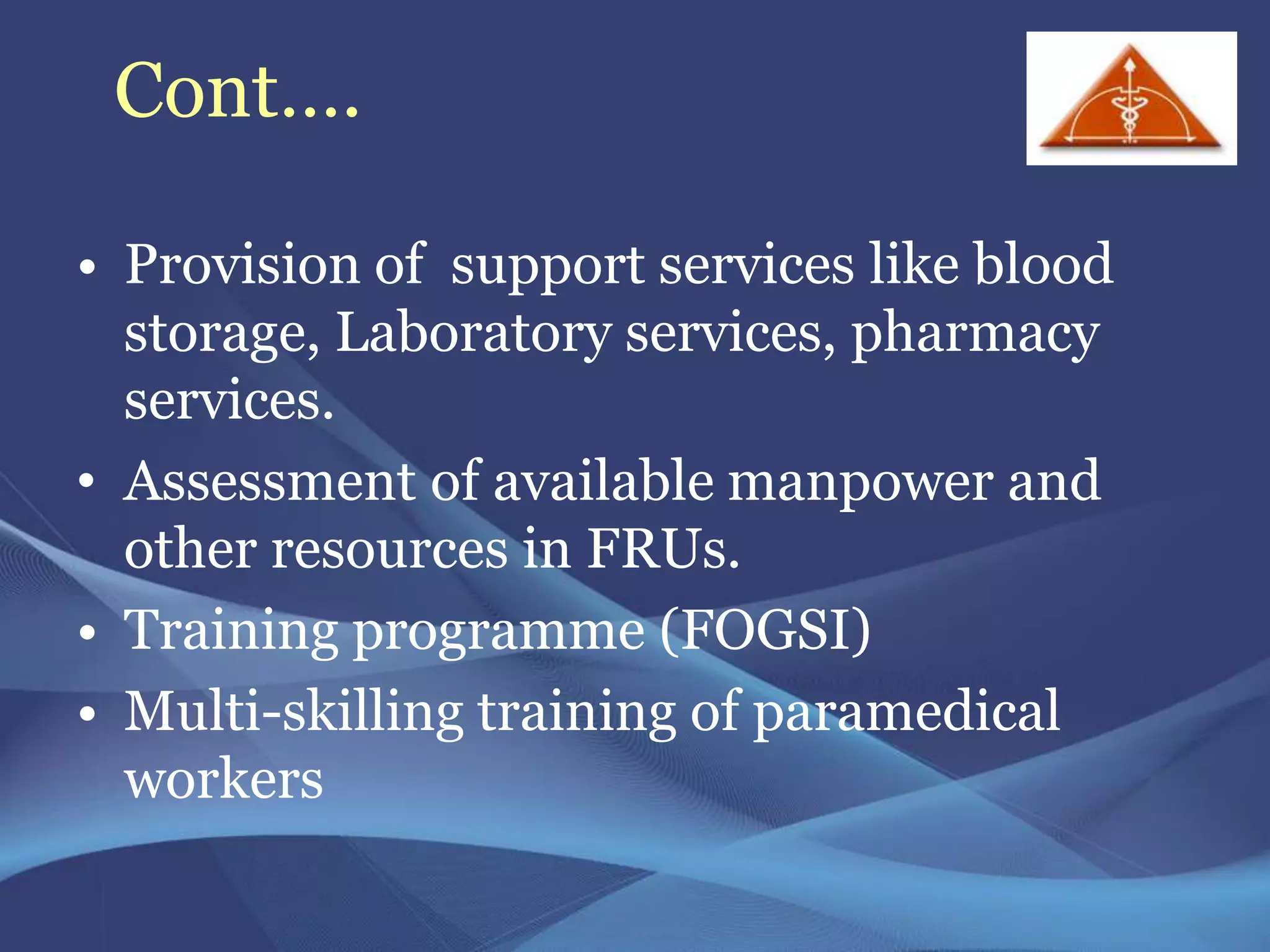 Cont….

• Provision of support services like blood storage, Laboratory services, pharmacy services.
• Assessment of available manpower and other resources in FRUs.
• Training programme (FOGSI)
• Multi-skilling training of paramedical workers